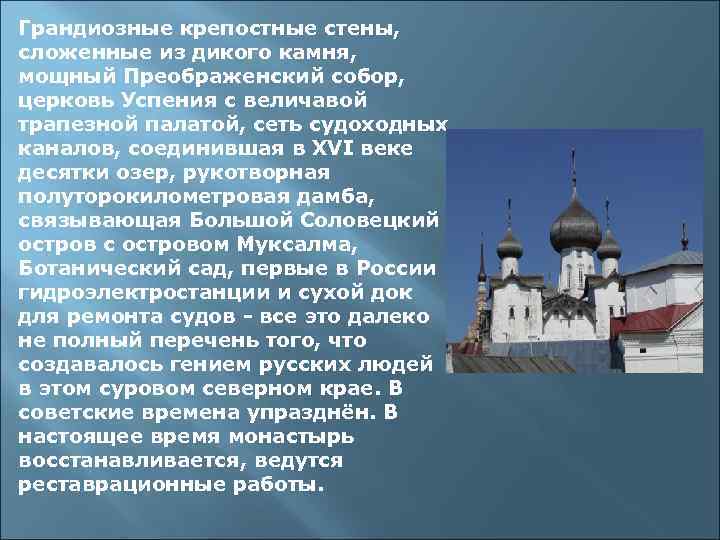 Грандиозные крепостные стены, сложенные из дикого камня, мощный Преображенский собор, церковь Успения с величавой трапезной палатой, сеть судоходных каналов, соединившая в XVI веке десятки озер, рукотворная полуторокилометровая дамба, связывающая Большой Соловецкий остров с островом Муксалма, Ботанический сад, первые в России гидроэлектростанции и сухой док для ремонта судов - все это далеко не полный перечень того, что создавалось гением русских людей в этом суровом северном крае. В советские времена упразднён. В настоящее время монастырь восстанавливается, ведутся реставрационные работы.